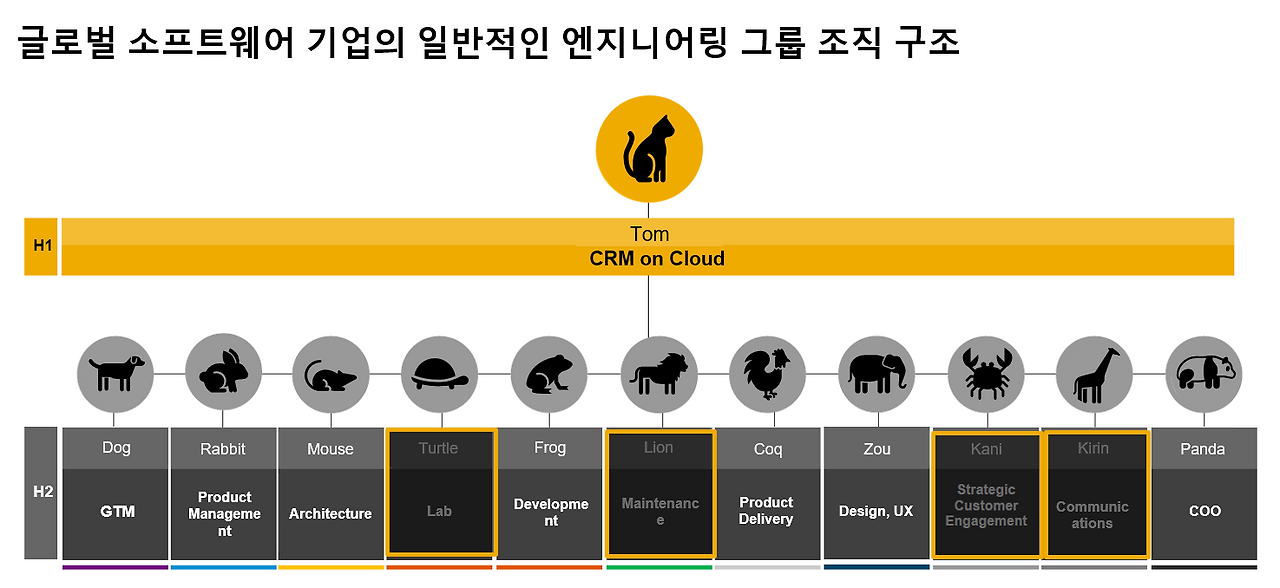 글로벌 소프트웨어 기업의 일반적인 엔지니어링 그룹 조직 구조

H1

Tom
CRM on Cloud

H2

| Dog | Rabbit | Mouse | Turtle | Frog | Lion | Coq | Zou | Kani | Kirin | Panda |
|---|---|---|---|---|---|---|---|---|---|---|
| GTM | Product Management | Architecture | Lab | Development | Maintenance | Product Delivery | Design, UX | Strategic Customer Engagement | Communications | COO |